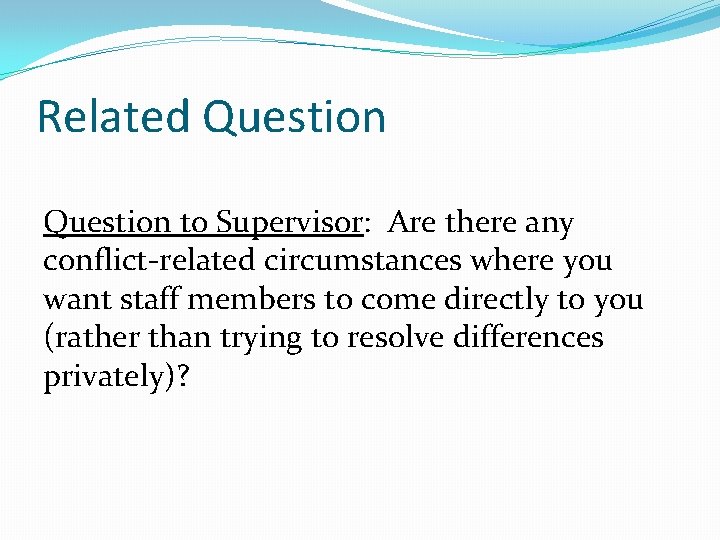 Related Question

Question to Supervisor: Are there any conflict-related circumstances where you want staff members to come directly to you (rather than trying to resolve differences privately)?